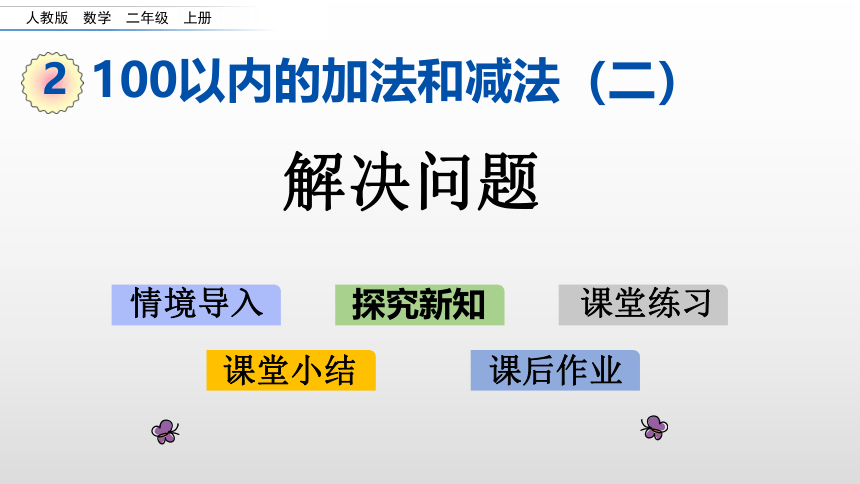 人教版 数学 二年级 上册

2 100以内的加法和减法（二）

解决问题

情境导入

探究新知

课堂练习

课堂小结

课后作业